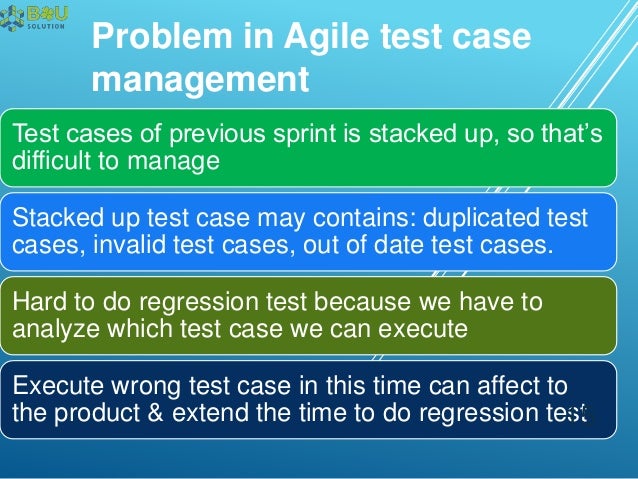 B U
SOLUTION

Problem in Agile test case management

Test cases of previous sprint is stacked up, so that's difficult to manage

Stacked up test case may contains: duplicated test cases, invalid test cases, out of date test cases.

Hard to do regression test because we have to analyze which test case we can execute

Execute wrong test case in this time can affect to the product & extend the time to do regression test